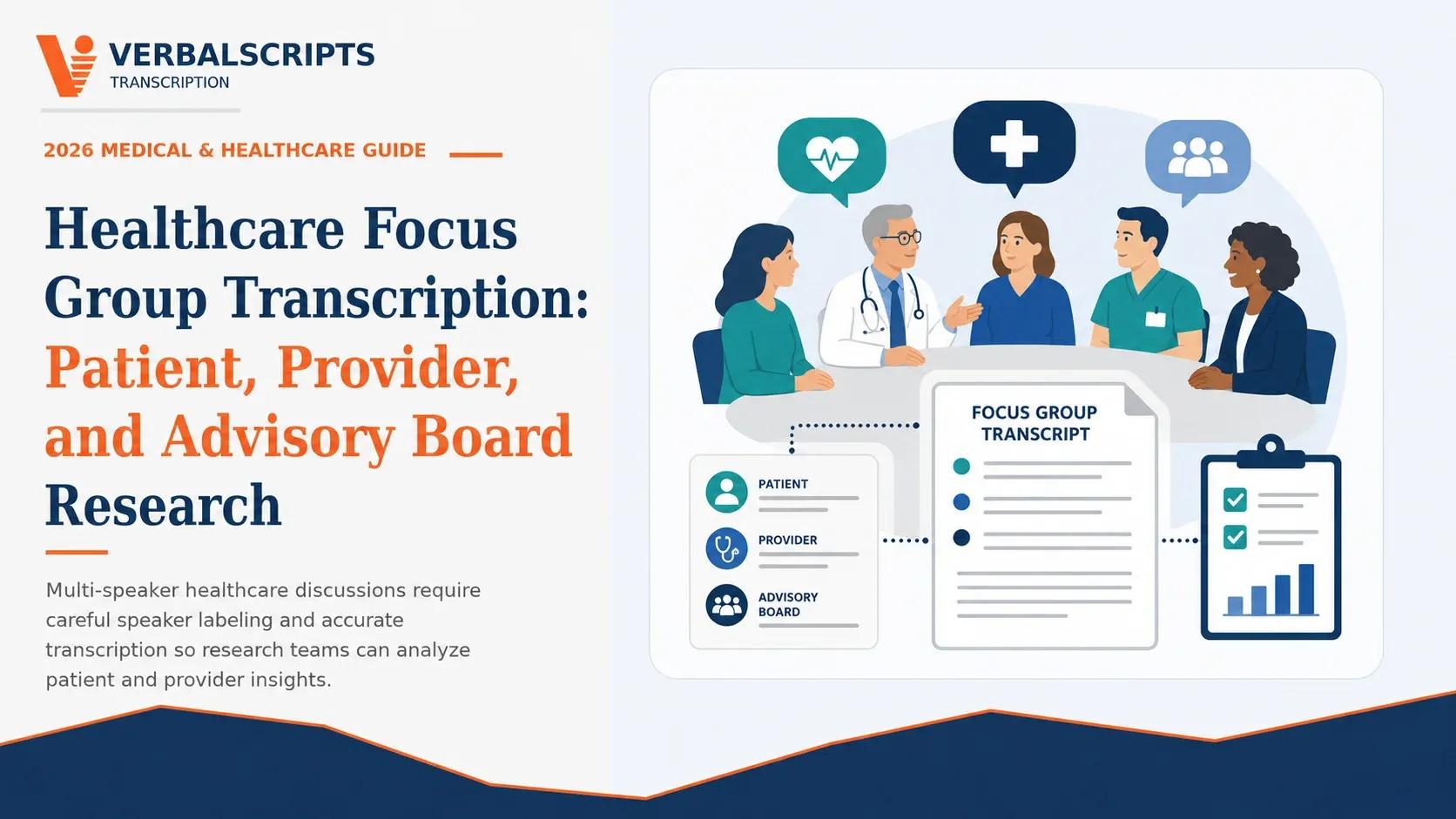 VERBALSCRIPTS
TRANSCRIPTION

2026 MEDICAL & HEALTHCARE GUIDE

Healthcare Focus Group Transcription: Patient, Provider, and Advisory Board Research

Multi-speaker healthcare discussions require careful speaker labeling and accurate transcription so research teams can analyze patient and provider insights.

FOCUS GROUP TRANSCRIPT

PATIENT

PROVIDER

ADVISORY BOARD